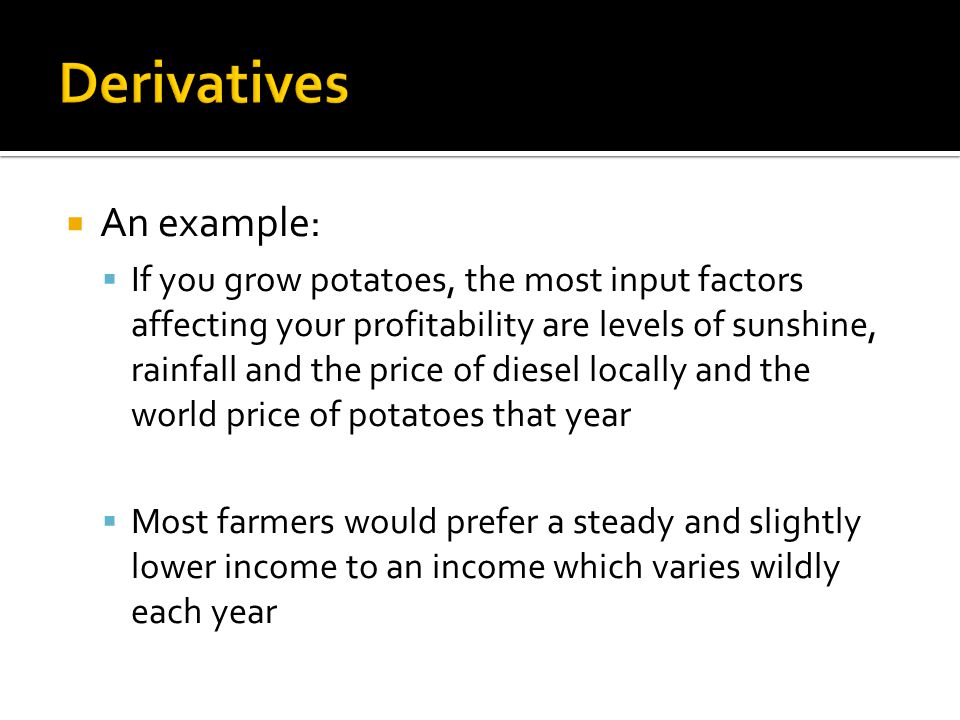 Derivatives

An example:

If you grow potatoes, the most input factors affecting your profitability are levels of sunshine, rainfall and the price of diesel locally and the world price of potatoes that year

Most farmers would prefer a steady and slightly lower income to an income which varies wildly each year